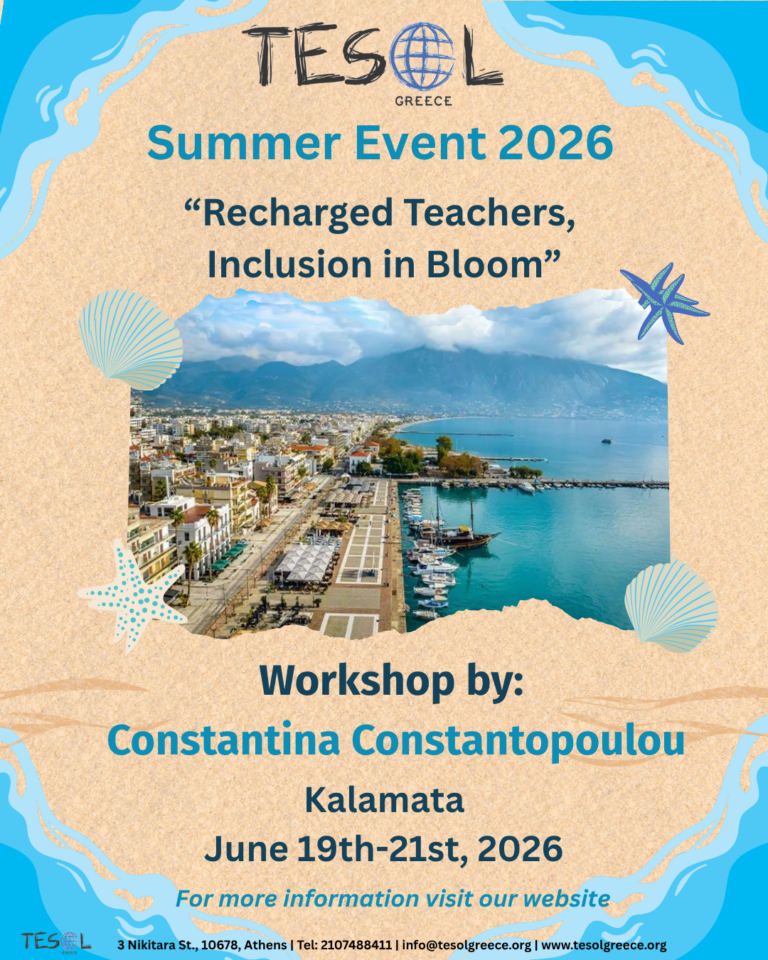 TESOL
GREECE

Summer Event 2026

“Recharged Teachers, Inclusion in Bloom”

Workshop by:
Constantina Constantopoulou

Kalamata
June 19th-21st, 2026

For more information visit our website

TESOL GREECE 3 Nikitara St., 10678, Athens | Tel: 2107488411 | info@tesolgreece.org | www.tesolgreece.org